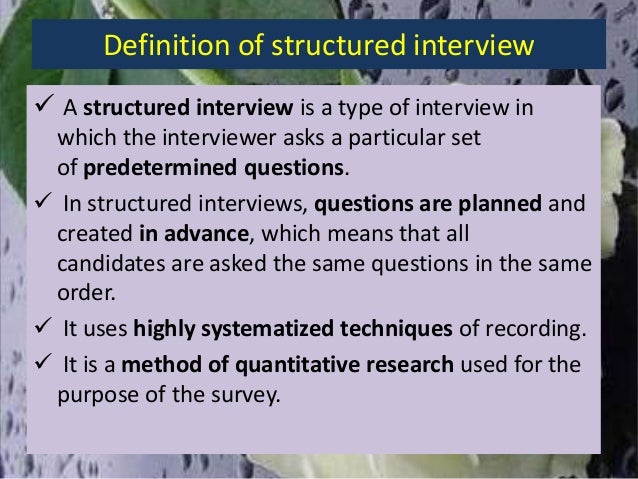 Definition of structured interview

✓ A structured interview is a type of interview in which the interviewer asks a particular set of predetermined questions.

✓ In structured interviews, questions are planned and created in advance, which means that all candidates are asked the same questions in the same order.

✓ It uses highly systematized techniques of recording.

✓ It is a method of quantitative research used for the purpose of the survey.